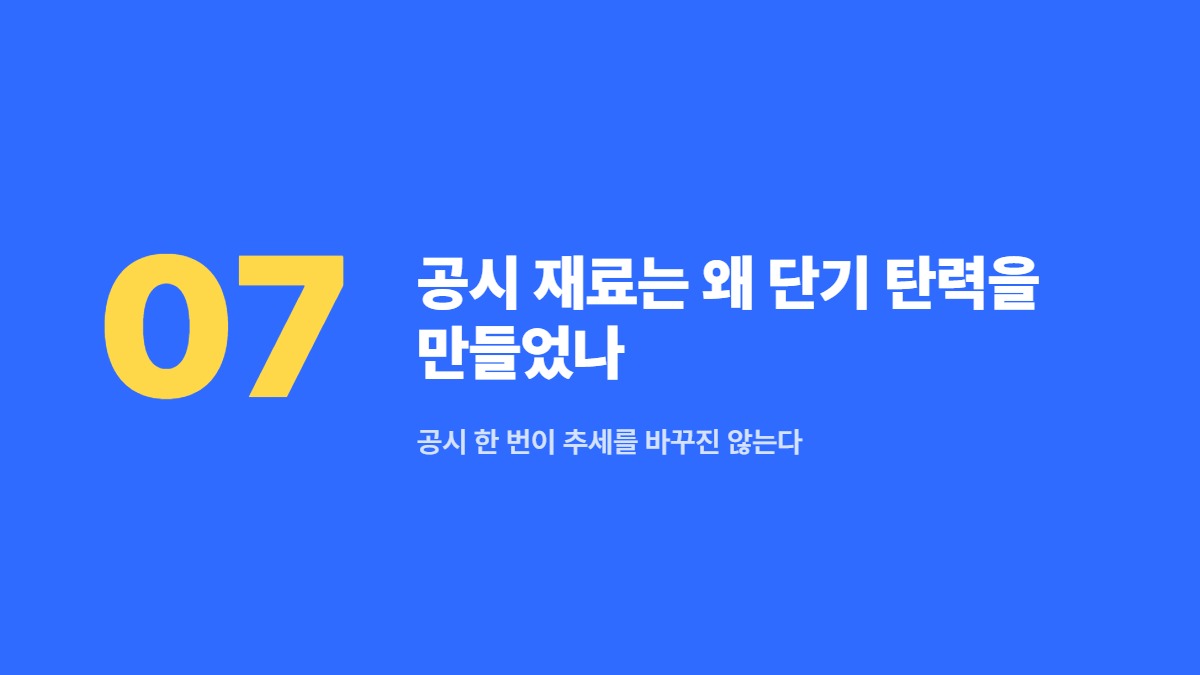 07

공시 재료는 왜 단기 탄력을 만들었나

공시 한 번이 추세를 바꾸진 않는다